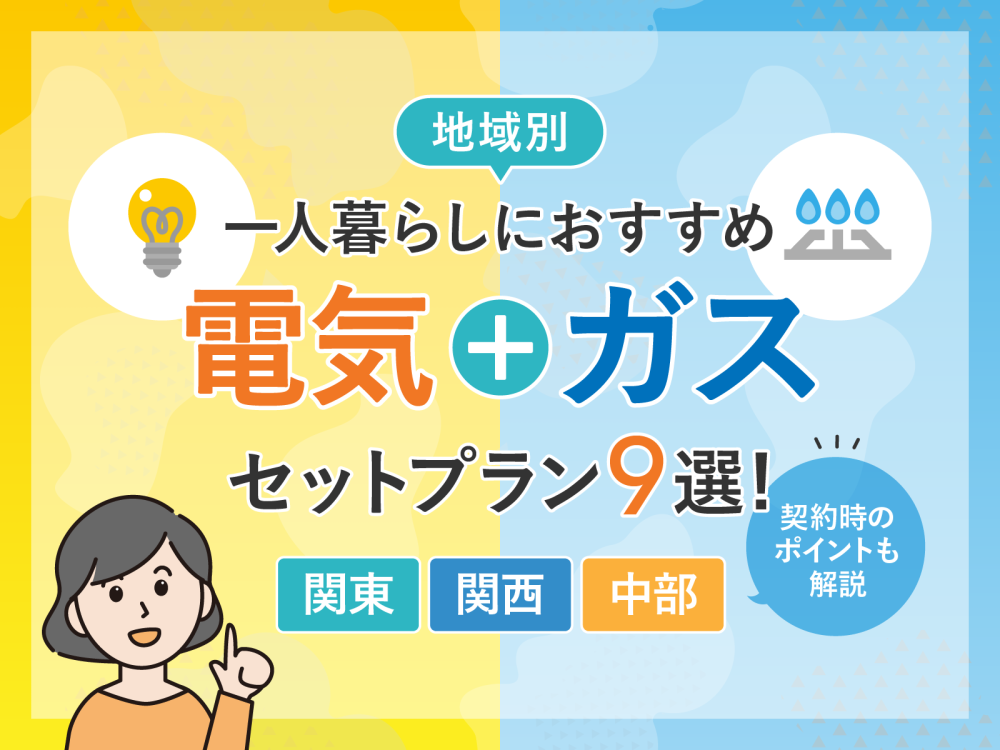 地域別

一人暮らしにおすすめ

電気+ガス

セットプラン9選!

契約時のポイントも解説

関東 関西 中部